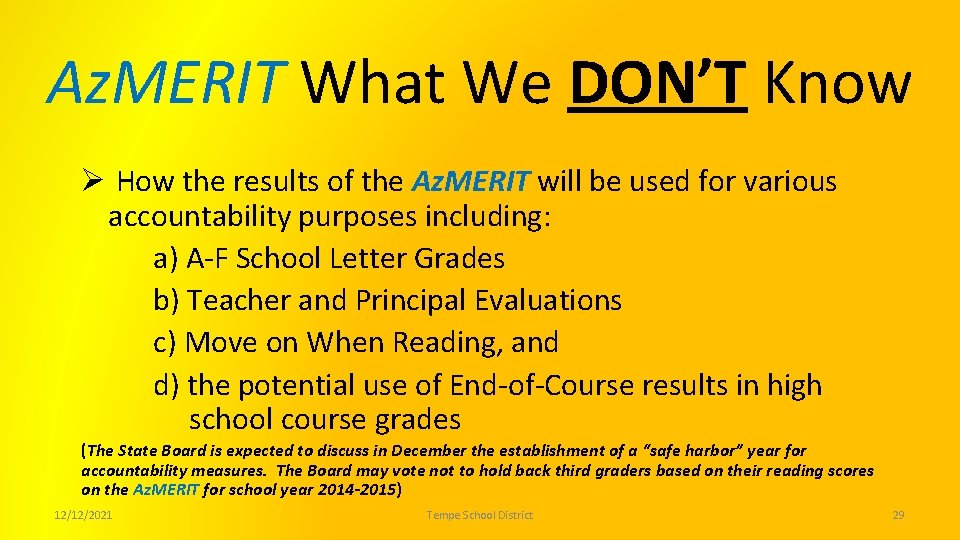 AzMERIT What We DON'T Know

➢ How the results of the AzMERIT will be used for various accountability purposes including:
a) A-F School Letter Grades
b) Teacher and Principal Evaluations
c) Move on When Reading, and
d) the potential use of End-of-Course results in high school course grades

(The State Board is expected to discuss in December the establishment of a "safe harbor" year for accountability measures. The Board may vote not to hold back third graders based on their reading scores on the AzMERIT for school year 2014-2015)

12/12/2021

Tempe School District

29